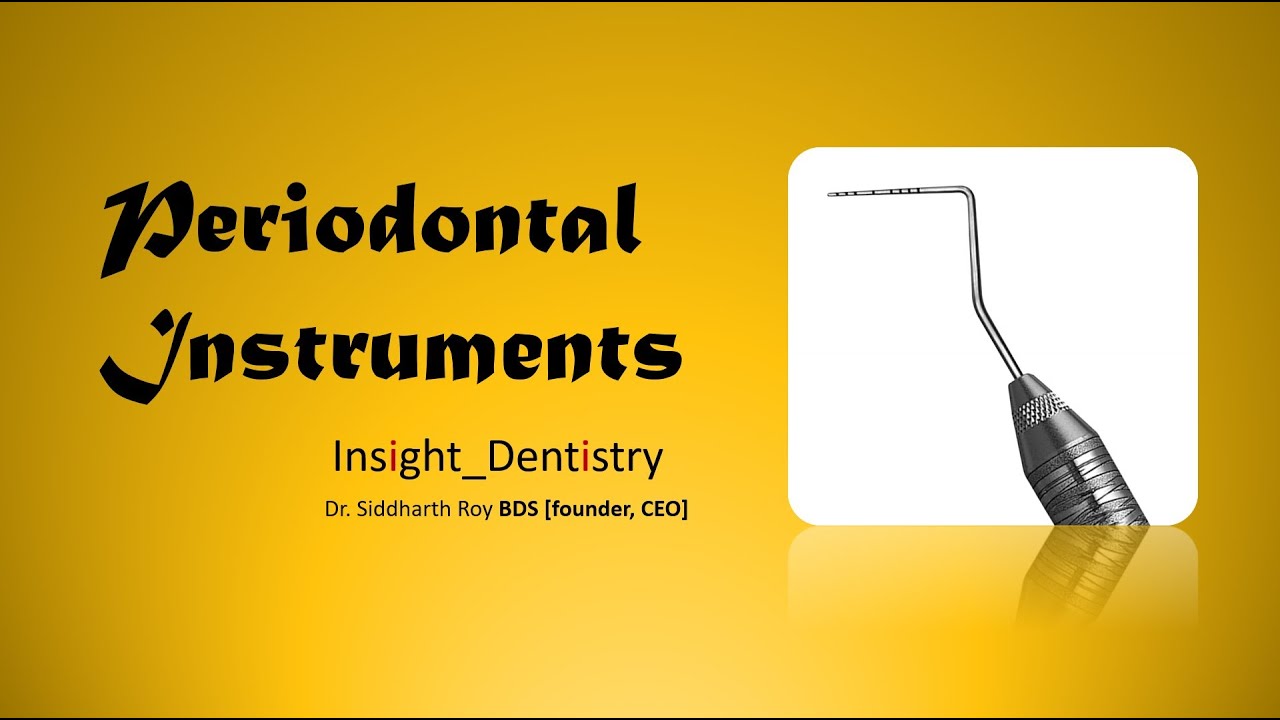 Periodontal Instruments

Insight_Dentistry

Dr. Siddharth Roy BDS [founder, CEO]